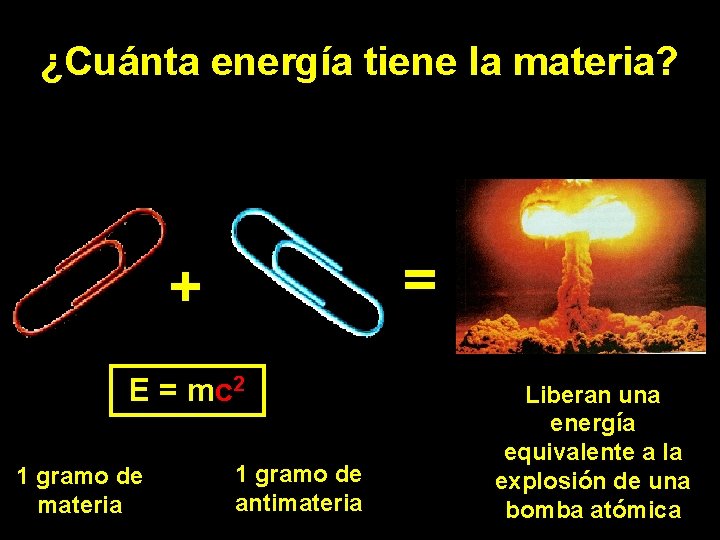 ¿Cuánta energía tiene la materia?

+

=

$E = mc^2$

1 gramo de materia

1 gramo de antimateria

Liberan una energía equivalente a la explosión de una bomba atómica